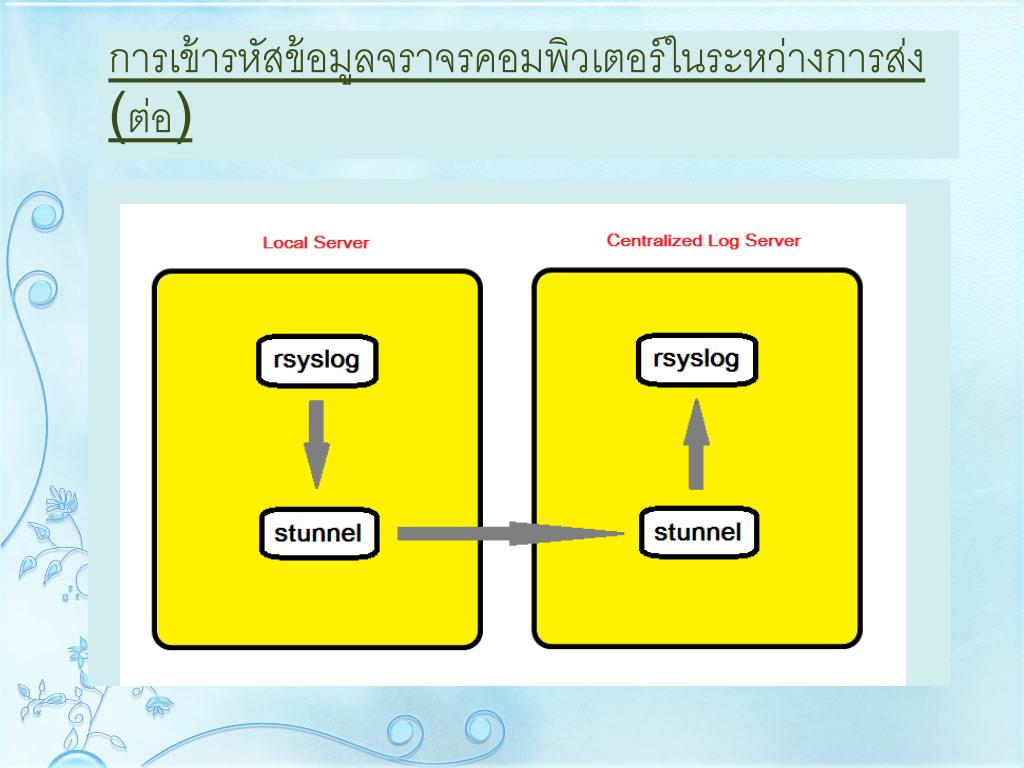 การเข้ารหัสข้อมูลจราจรคอมพิวเตอร์ในระหว่างการส่ง (ต่อ)

Local Server

rsyslog

stunnel

Centralized Log Server

rsyslog

stunnel